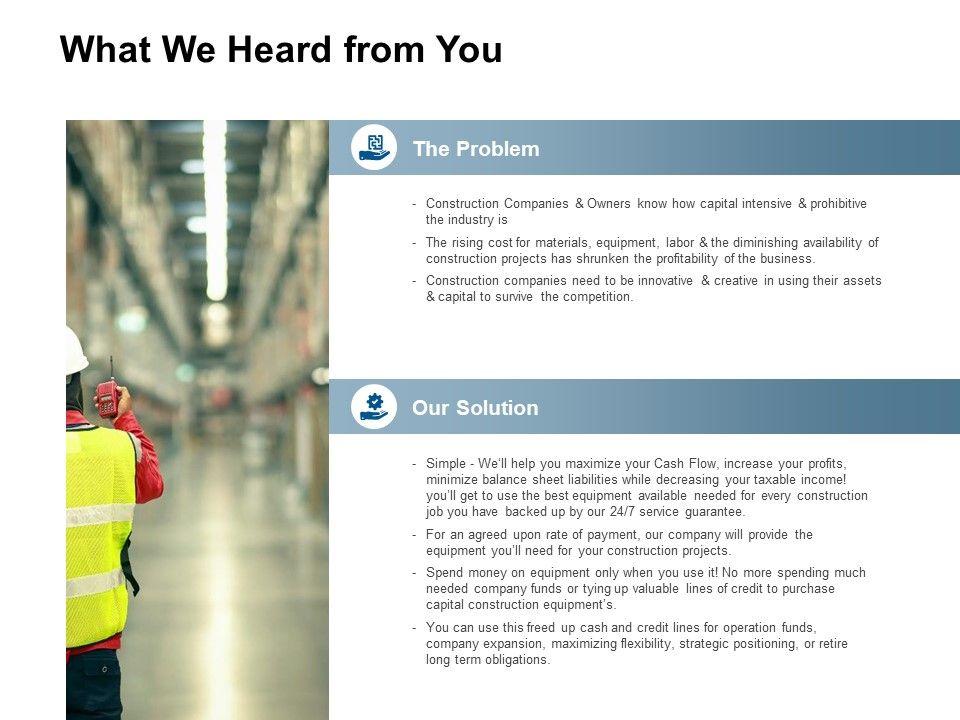 What We Heard from You

The Problem

- Construction Companies & Owners know how capital intensive & prohibitive the industry is
- The rising cost for materials, equipment, labor & the diminishing availability of construction projects has shrunken the profitability of the business.
- Construction companies need to be innovative & creative in using their assets & capital to survive the competition.

Our Solution

- Simple - We'll help you maximize your Cash Flow, increase your profits, minimize balance sheet liabilities while decreasing your taxable income! you'll get to use the best equipment available needed for every construction job you have backed up by our 24/7 service guarantee.
- For an agreed upon rate of payment, our company will provide the equipment you'll need for your construction projects.
- Spend money on equipment only when you use it! No more spending much needed company funds or tying up valuable lines of credit to purchase capital construction equipment's.
- You can use this freed up cash and credit lines for operation funds, company expansion, maximizing flexibility, strategic positioning, or retire long term obligations.